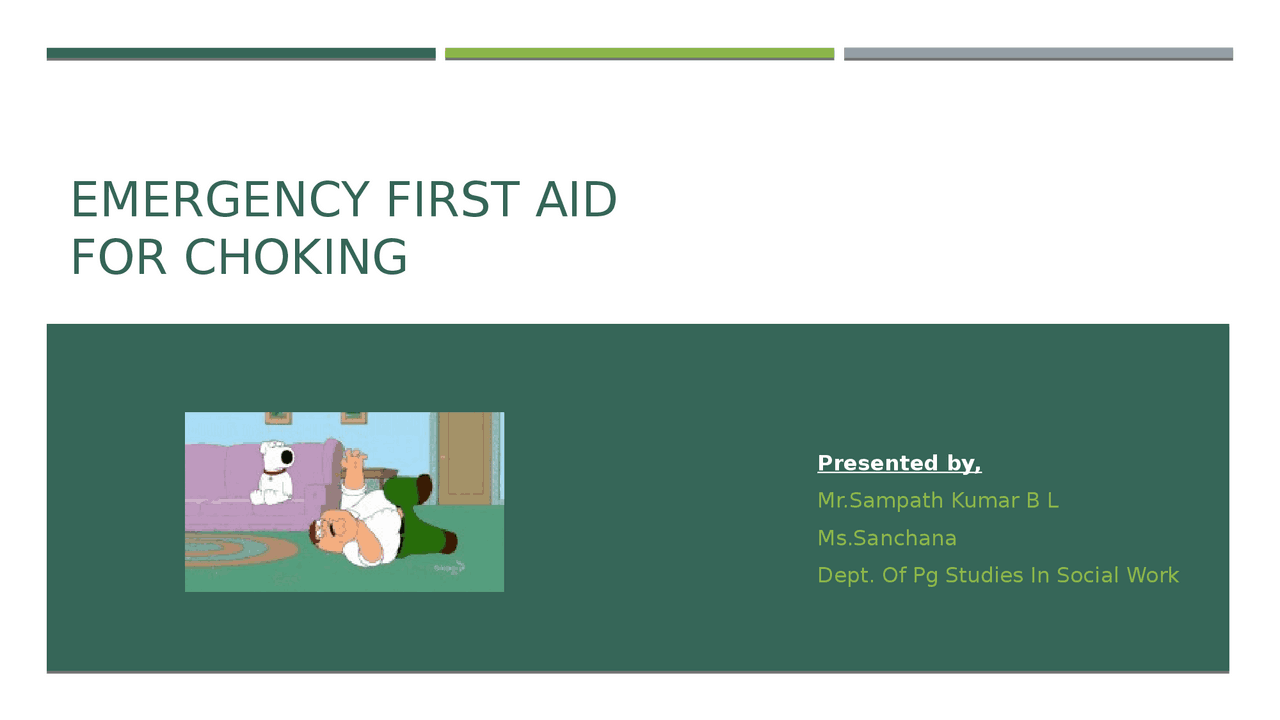 EMERGENCY FIRST AID FOR CHOKING

Presented by,

Mr.Sampath Kumar B L

Ms.Sanchana

Dept. Of Pg Studies In Social Work